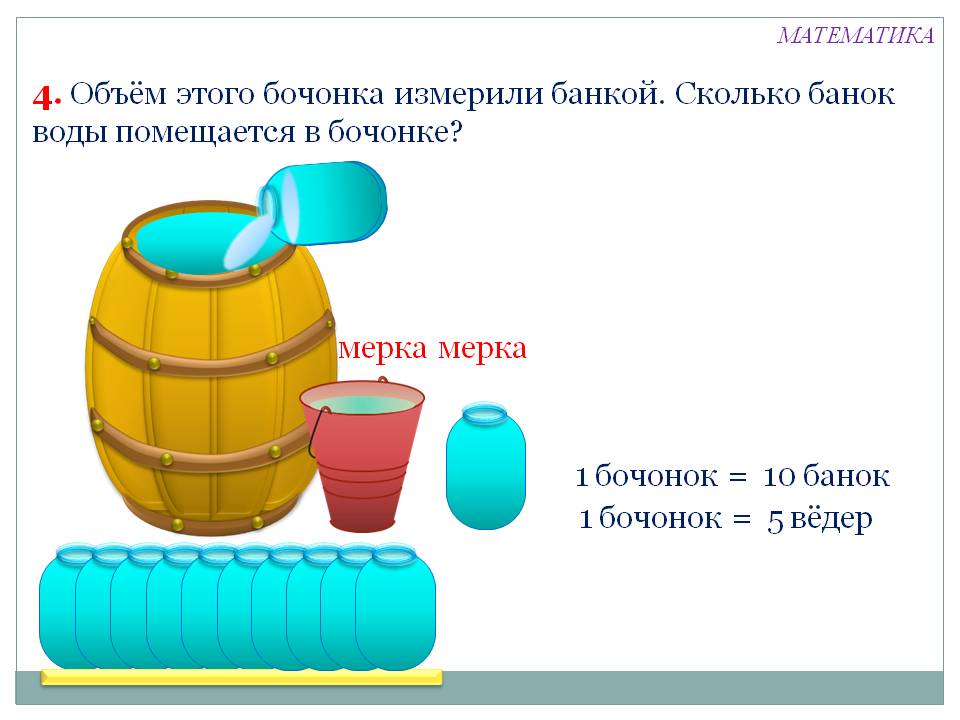 МАТЕМАТИКА

4. Объём этого бочонка измерили банкой. Сколько банок воды помещается в бочонке?

мерка мерка

1 бочонок = 10 банок
1 бочонок = 5 вёдер